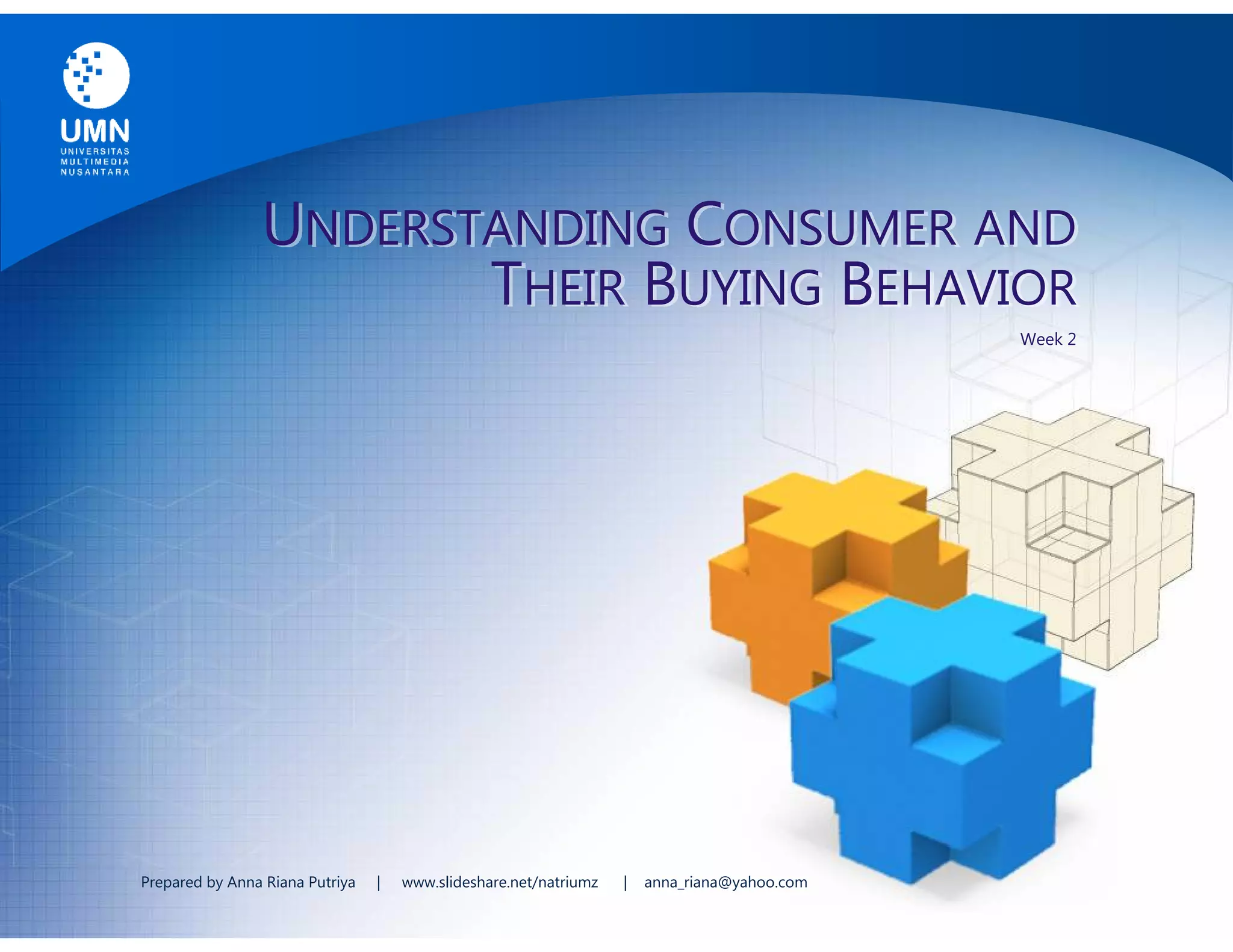 UMN
UNIVERSITAS
MULTIMEDIA
NUSANTARA

UNDERSTANDING CONSUMER AND THEIR BUYING BEHAVIOR

Week 2

Prepared by Anna Riana Putriya | www.slideshare.net/natriumz | anna_riana@yahoo.com